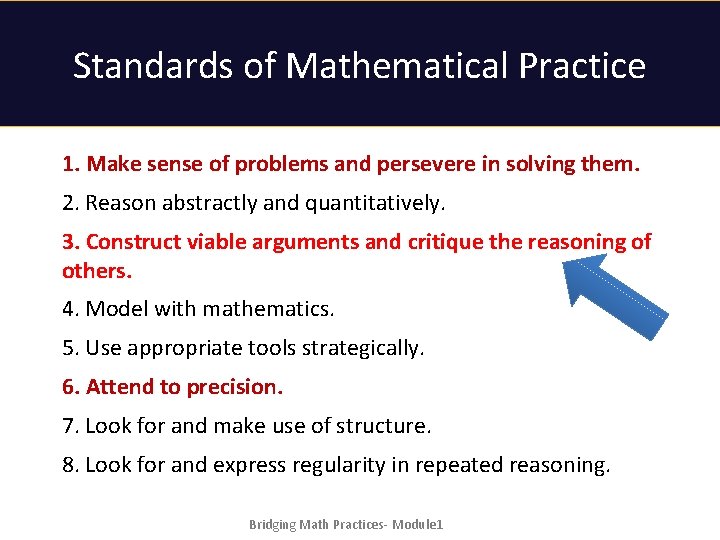 Standards of Mathematical Practice

1. Make sense of problems and persevere in solving them.

2. Reason abstractly and quantitatively.

3. Construct viable arguments and critique the reasoning of others.

4. Model with mathematics.

5. Use appropriate tools strategically.

6. Attend to precision.

7. Look for and make use of structure.

8. Look for and express regularity in repeated reasoning.

Bridging Math Practices- Module1